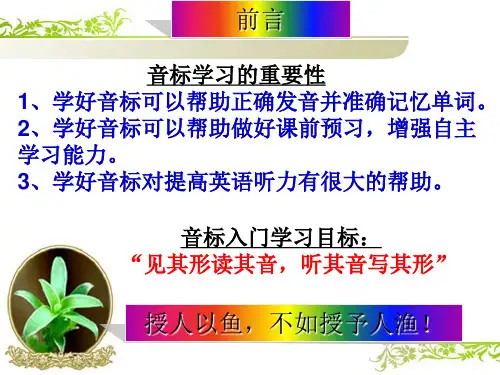 前言

音标学习的重要性

1、学好音标可以帮助正确发音并准确记忆单词。

2、学好音标可以帮助做好课前预习，增强自主学习能力。

3、学好音标对提高英语听力有很大的帮助。

音标入门学习目标：

“见其形读其音，听其音写其形”

授人以鱼，不如授予人渔！